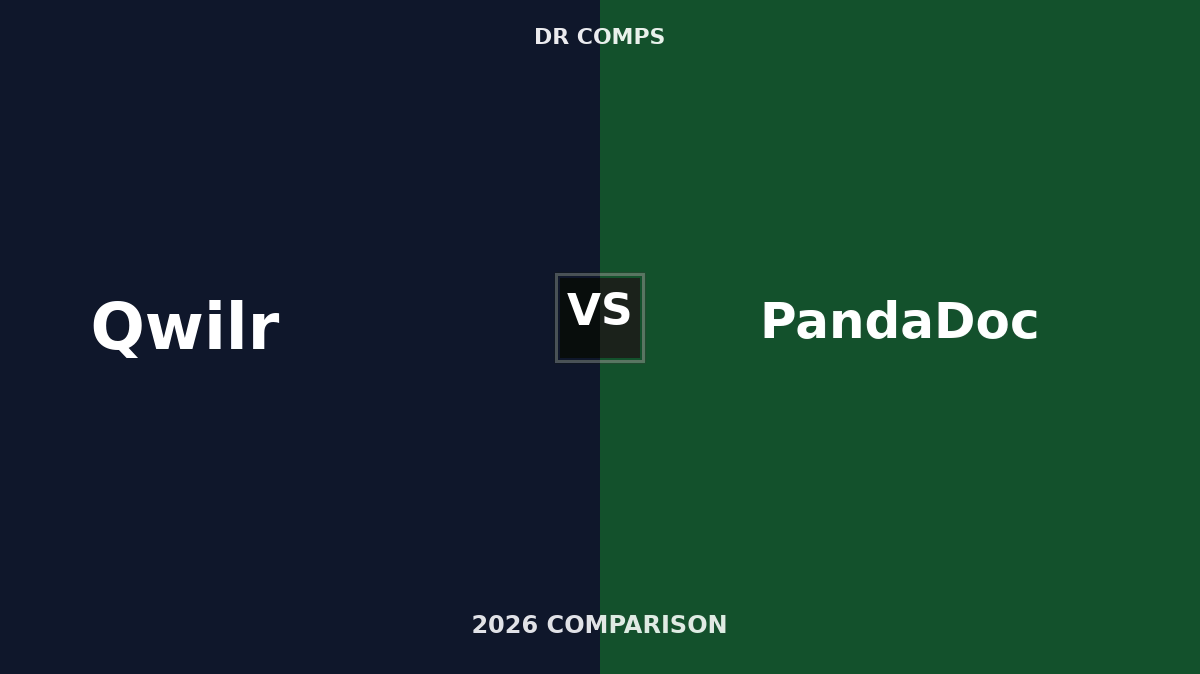 DR COMPS

Qwilr

VS

PandaDoc

2026 COMPARISON